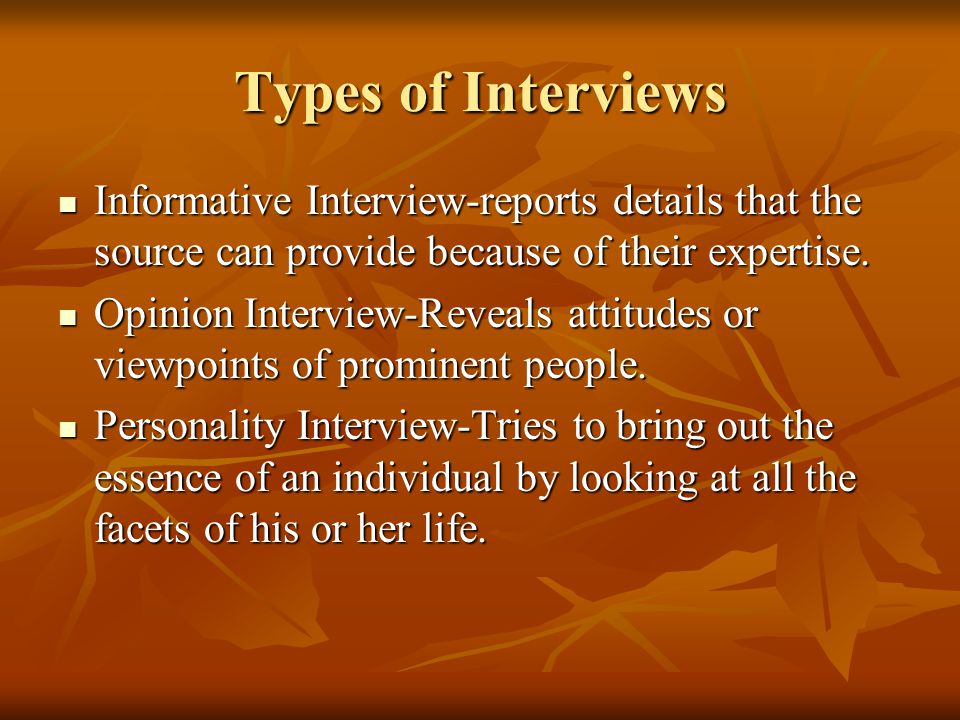 Types of Interviews

- Informative Interview-reports details that the source can provide because of their expertise.
- Opinion Interview-Reveals attitudes or viewpoints of prominent people.
- Personality Interview-Tries to bring out the essence of an individual by looking at all the facets of his or her life.